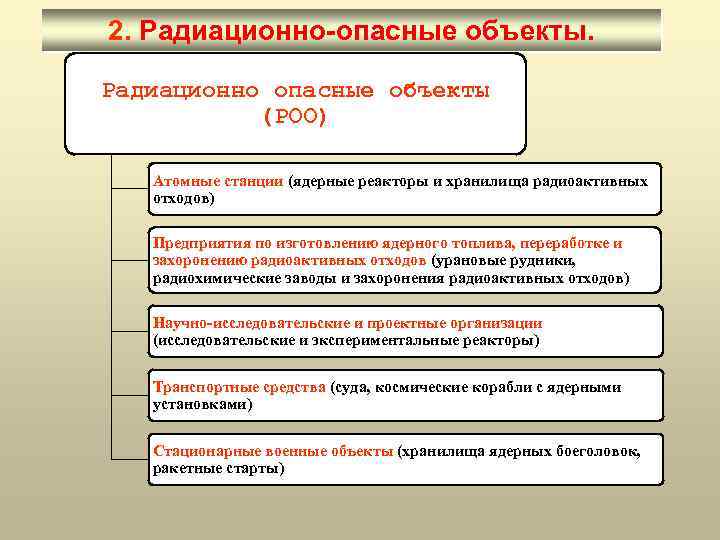 2. Радиационно-опасные объекты.

Радиационно опасные объекты (РОО)

Атомные станции (ядерные реакторы и хранилища радиоактивных отходов)

Предприятия по изготовлению ядерного топлива, переработке и захоронению радиоактивных отходов (урановые рудники, радиохимические заводы и захоронения радиоактивных отходов)

Научно-исследовательские и проектные организации (исследовательские и экспериментальные реакторы)

Транспортные средства (суда, космические корабли с ядерными установками)

Стационарные военные объекты (хранилища ядерных боеголовок, ракетные старты)